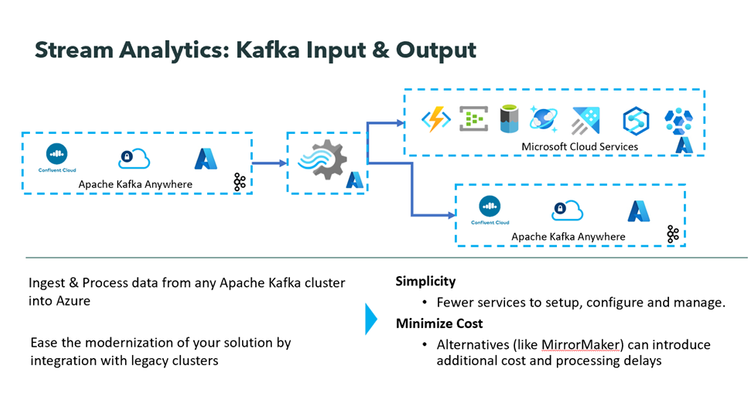 Stream Analytics: Kafka Input & Output

Confluent Cloud

Apache Kafka Anywhere

Microsoft Cloud Services

Confluent Cloud

Apache Kafka Anywhere

Ingest & Process data from any Apache Kafka cluster into Azure

Ease the modernization of your solution by integration with legacy clusters

Simplicity

• Fewer services to setup, configure and manage.

Minimize Cost

• Alternatives (like MirrorMaker) can introduce additional cost and processing delays